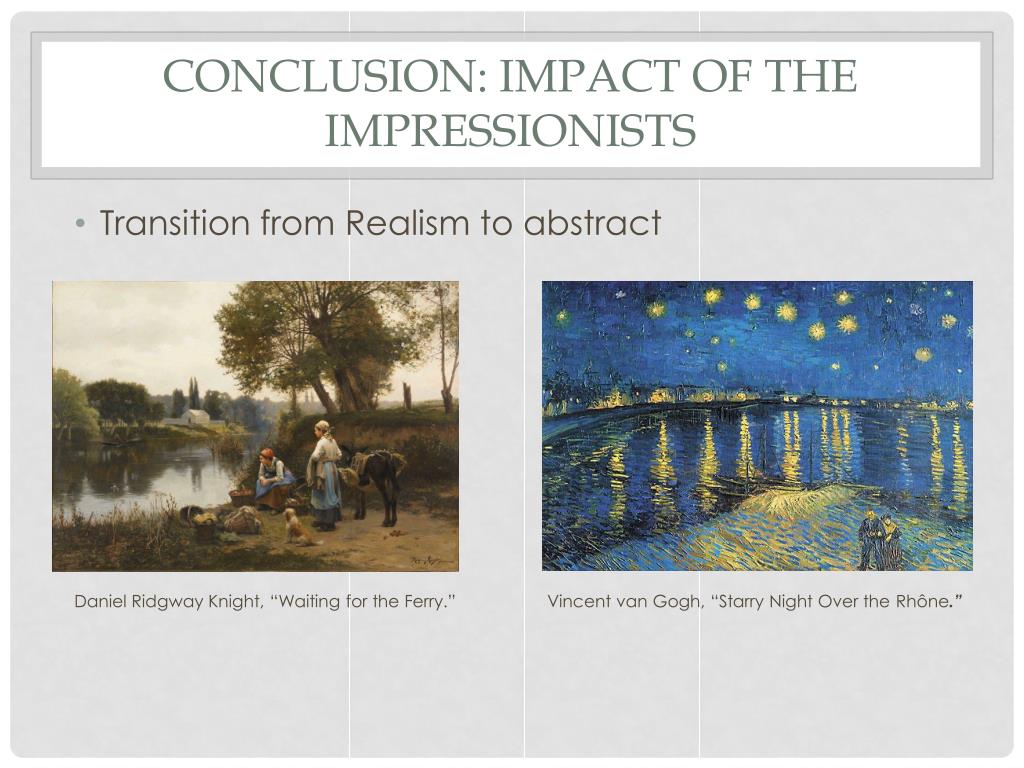 CONCLUSION: IMPACT OF THE IMPRESSIONISTS

• Transition from Realism to abstract

Daniel Ridgway Knight, “Waiting for the Ferry.”

Vincent van Gogh, “Starry Night Over the Rhône.”